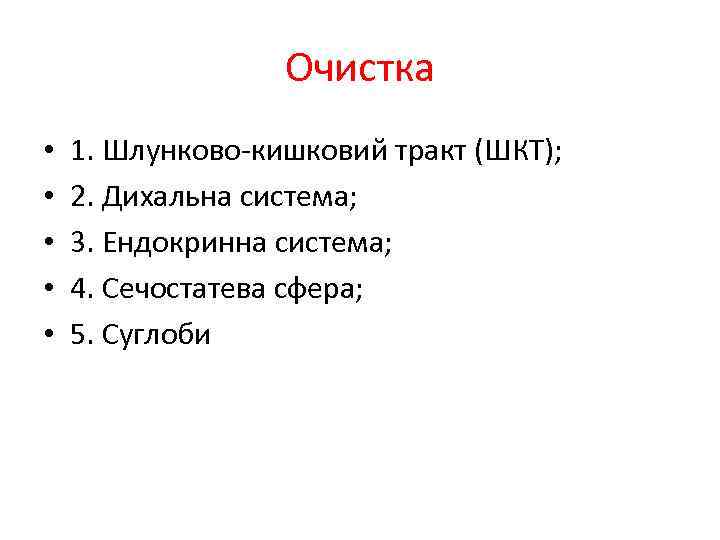 Очистка

• 1. Шлунково-кишковий тракт (ШКТ);
• 2. Дихальна система;
• 3. Ендокринна система;
• 4. Сечостатева сфера;
• 5. Суглоби